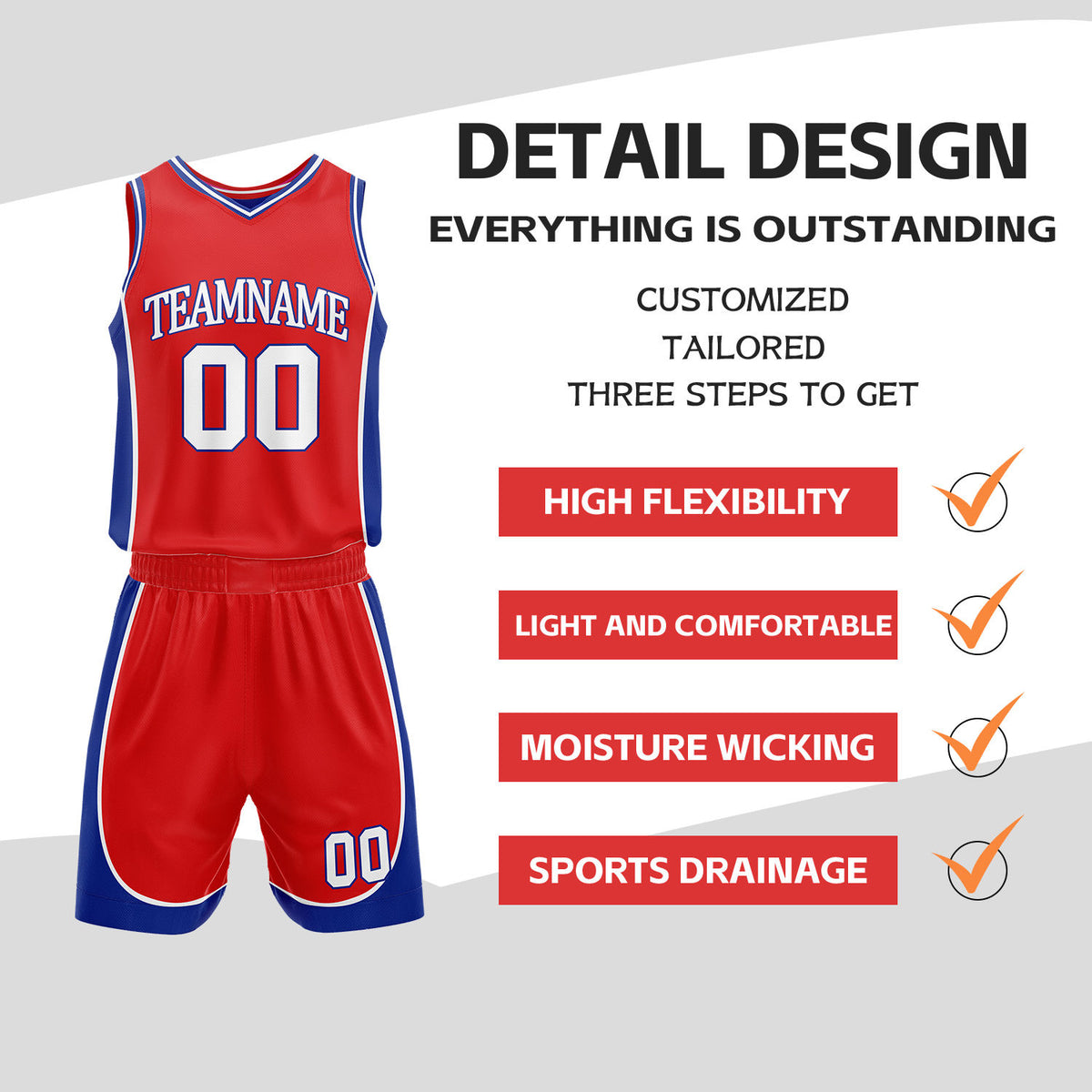 TEAMNAME
00
00

DETAIL DESIGN
EVERYTHING IS OUTSTANDING

CUSTOMIZED
TAILORED
THREE STEPS TO GET

HIGH FLEXIBILITY

LIGHT AND COMFORTABLE

MOISTURE WICKING

SPORTS DRAINAGE